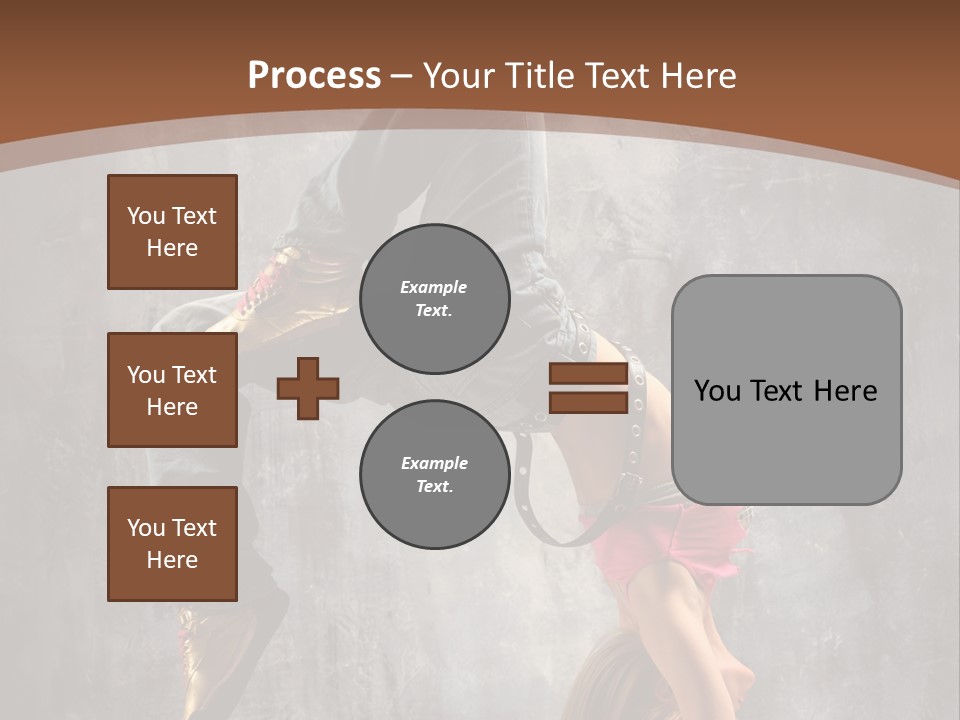 Process – Your Title Text Here

You Text Here

You Text Here

You Text Here

Example Text.

Example Text.

You Text Here